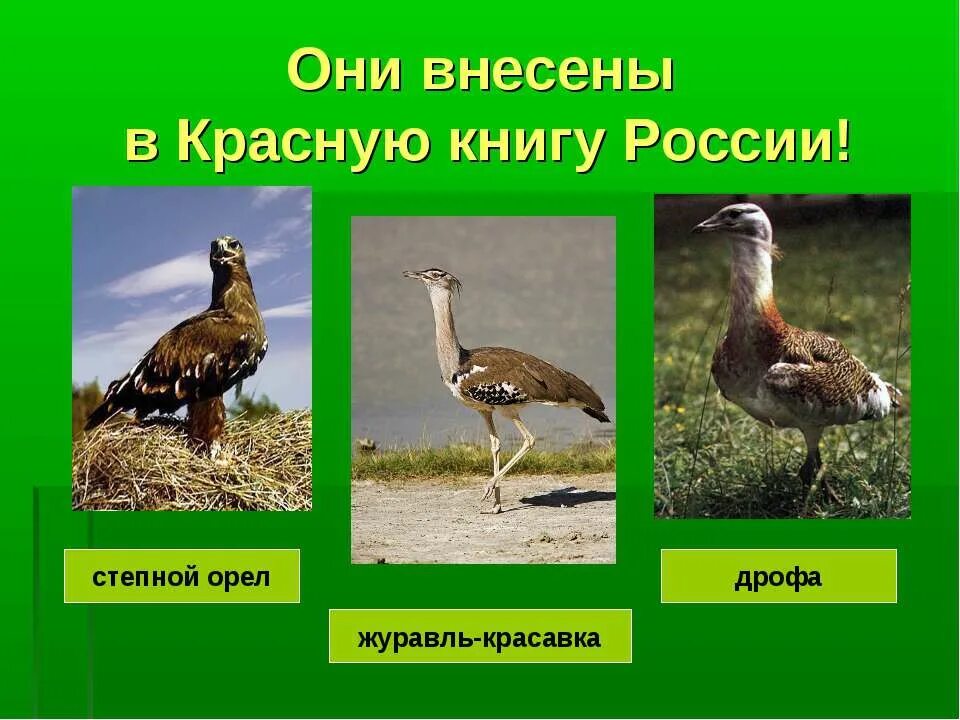 Они внесены
в Красную книгу России!

степной орел

журавль-красавка

дрофа